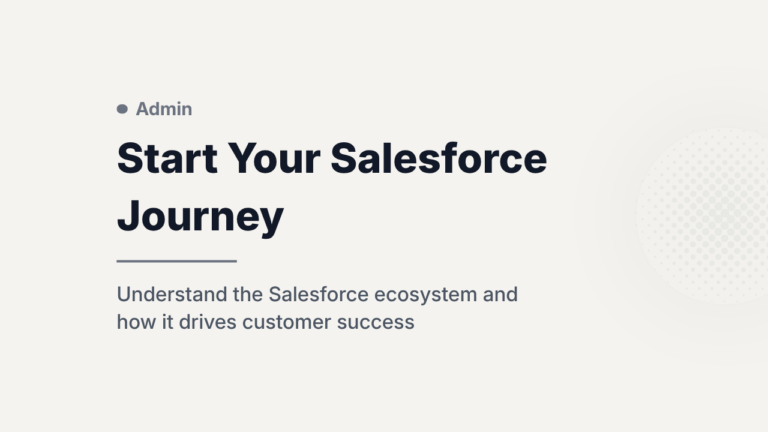 Admin

Start Your Salesforce Journey

Understand the Salesforce ecosystem and how it drives customer success